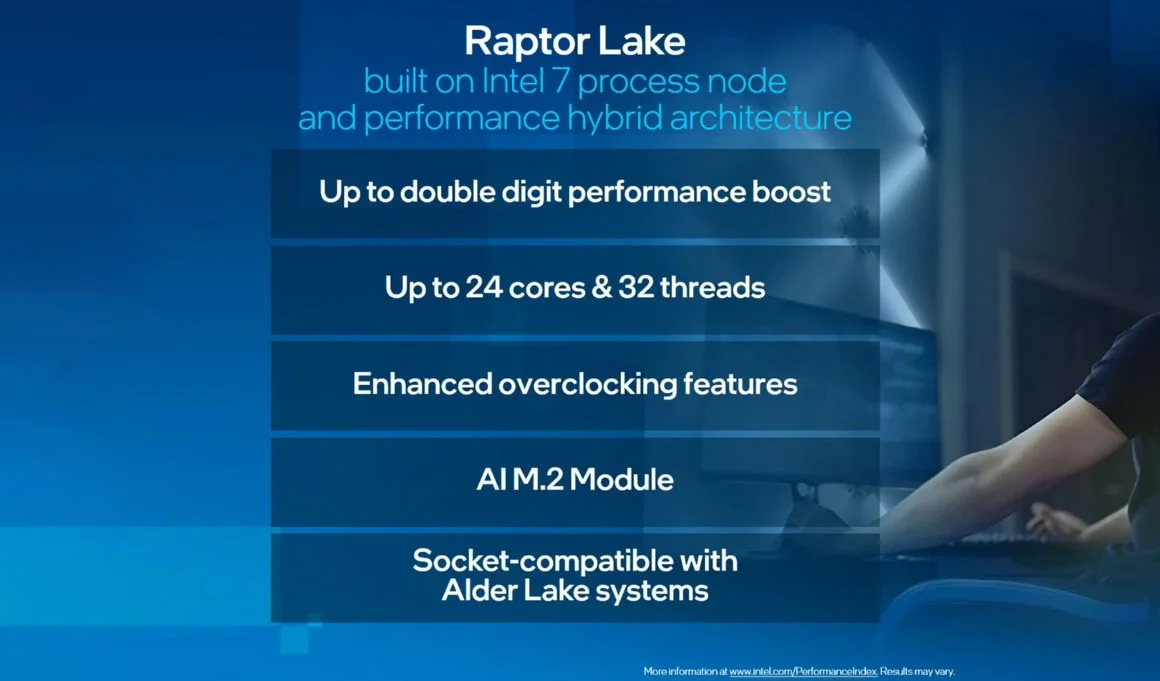 Raptor Lake
built on Intel 7 process node and performance hybrid architecture

Up to double digit performance boost

Up to 24 cores & 32 threads

Enhanced overclocking features

AI M.2 Module

Socket-compatible with Alder Lake systems

More information at www.intel.com/PerformanceIndex. Results may vary.